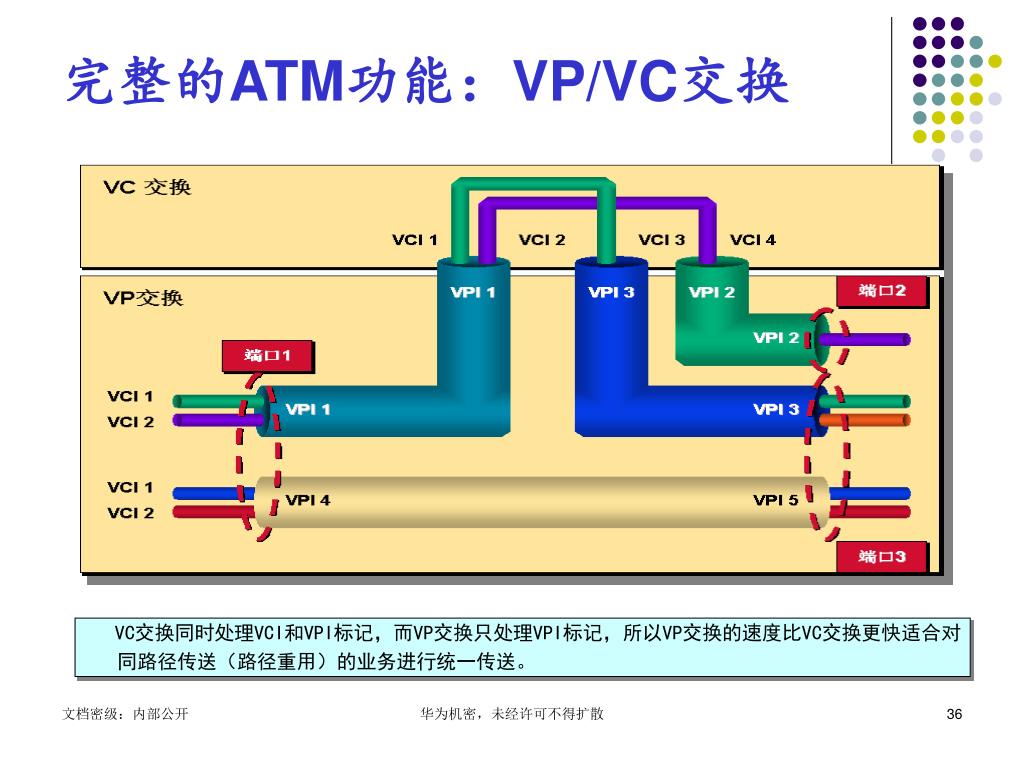 完整的ATM功能：VP/VC交换

VC 交换

VCI 1
VCI 2
VCI 3
VCI 4

VP交换

VPI 1
VPI 3
VPI 2

端口2

VPI 2

端口1

VCI 1
VCI 2
VPI 1
VPI 3

VCI 1
VCI 2
VPI 4
VPI 5

端口3

VC交换同时处理VCI和VPI标记，而VP交换只处理VPI标记，所以VP交换的速度比VC交换更快适合对同路径传送（路径重用）的业务进行统一传送。

文档密级：内部公开
华为机密，未经许可不得扩散
36